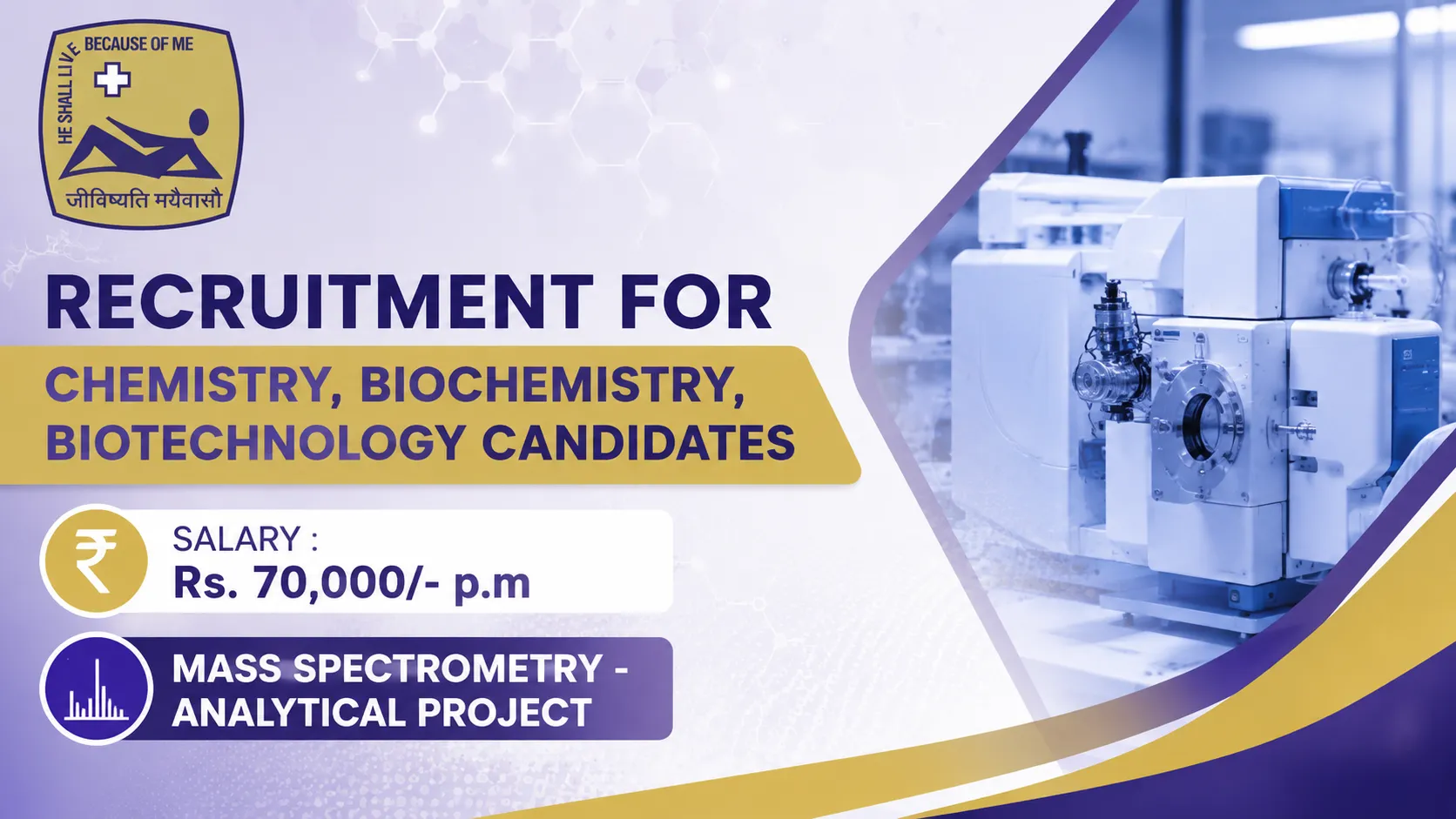 HE SHALL LIVE BECAUSE OF ME

जीविष्यति मयैवासौ

RECRUITMENT FOR

CHEMISTRY, BIOCHEMISTRY, BIOTECHNOLOGY CANDIDATES

₹

SALARY :
Rs. 70,000/- p.m

MASS SPECTROMETRY - ANALYTICAL PROJECT